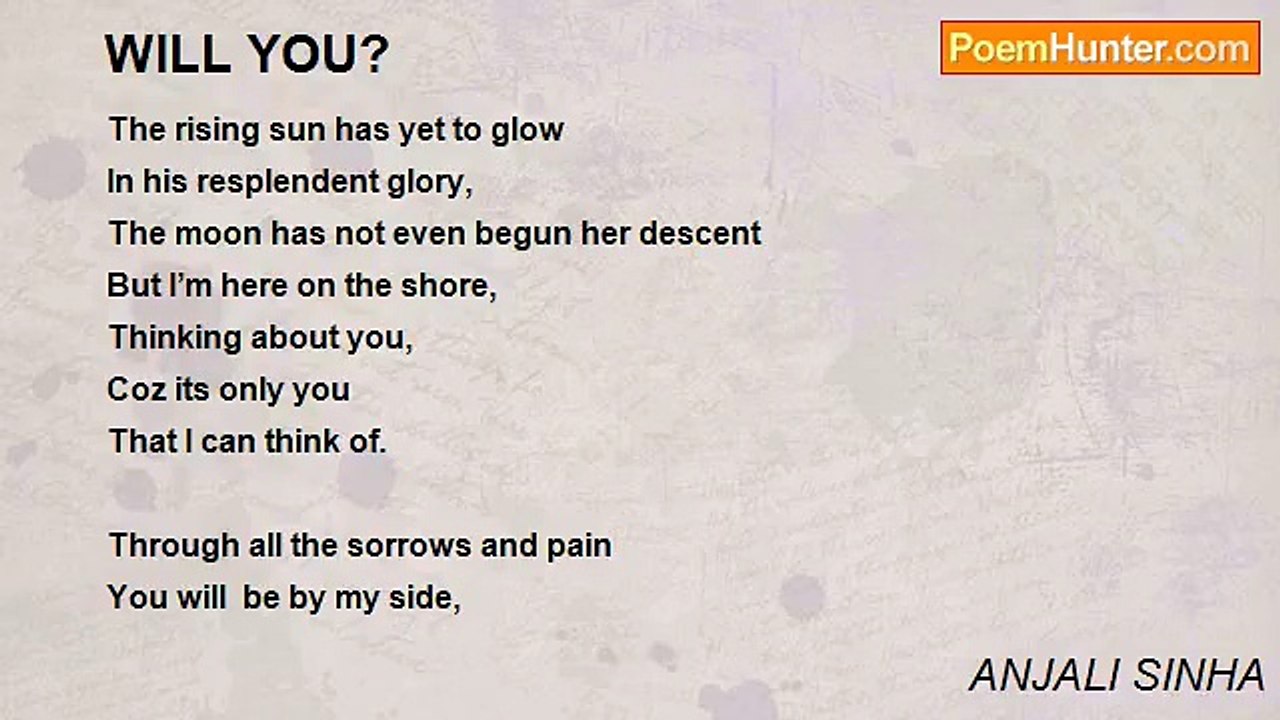 WILL YOU?

PoemHunter.com

The rising sun has yet to glow
In his resplendent glory,
The moon has not even begun her descent
But I'm here on the shore,
Thinking about you,
Coz its only you
That I can think of.

Through all the sorrows and pain
You will be by my side,

ANJALI SINHA